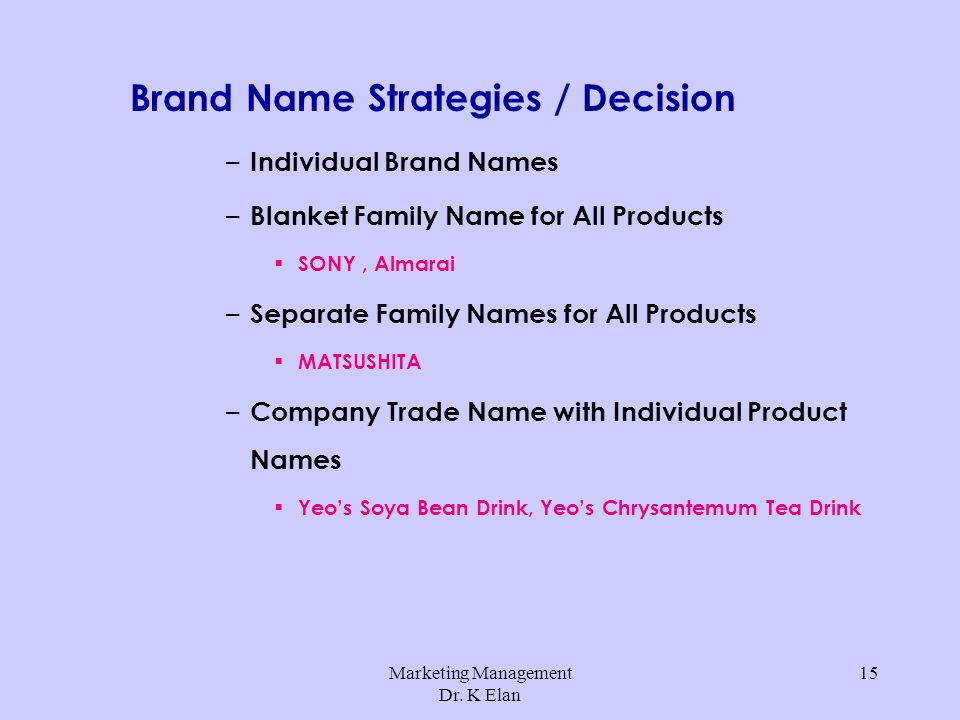 Brand Name Strategies / Decision

– Individual Brand Names

– Blanket Family Name for All Products

▪ SONY , Almarai

– Separate Family Names for All Products

▪ MATSUSHITA

– Company Trade Name with Individual Product Names

▪ Yeo's Soya Bean Drink, Yeo's Chrysantemum Tea Drink

Marketing Management
Dr. K Elan

15